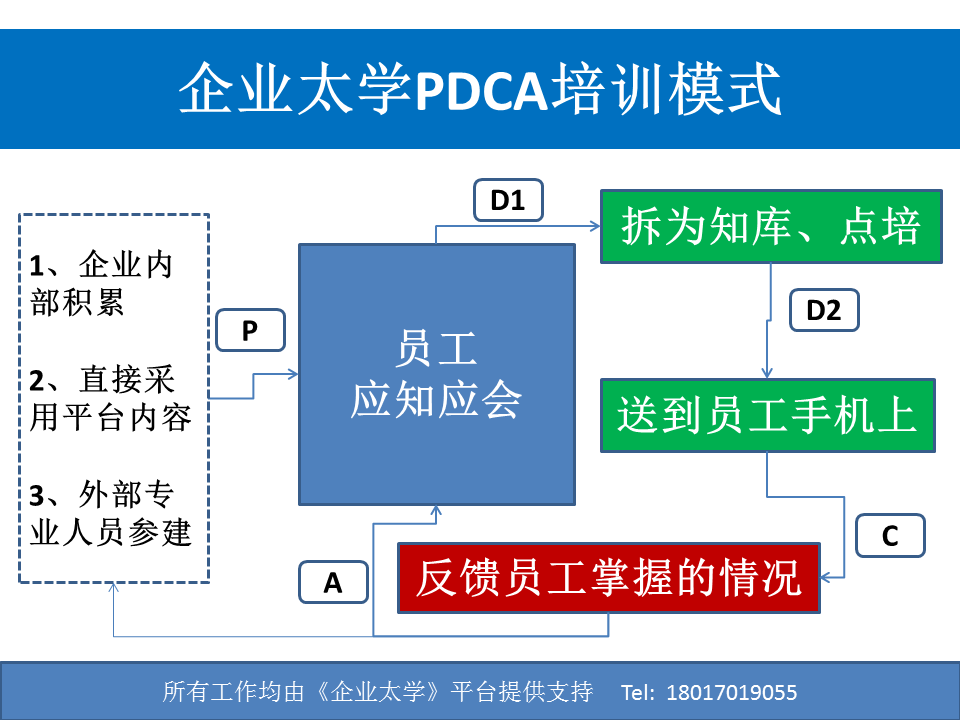 企业太学PDCA培训模式

1、企业内部积累

2、直接采用平台内容

3、外部专业人员参建

P

员工
应知应会

D1

拆为知库、点培

D2

送到员工手机上

C

反馈员工掌握的情况

A

所有工作均由《企业太学》平台提供支持　Tel: 18017019055